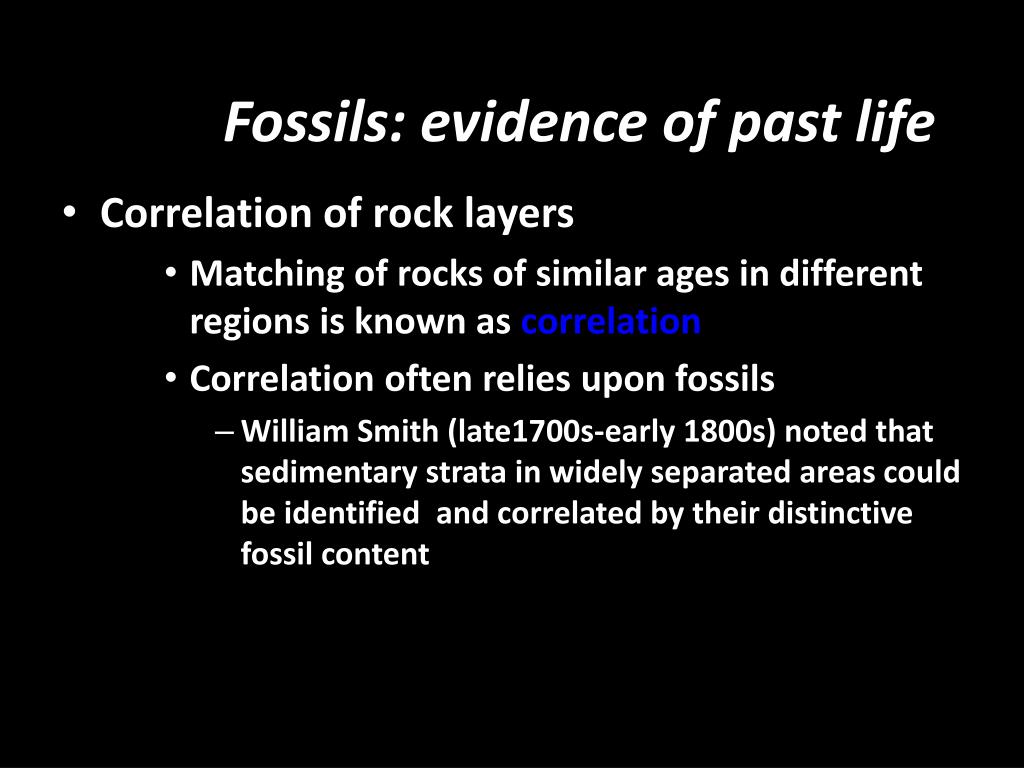 Fossils: evidence of past life

• Correlation of rock layers
  • Matching of rocks of similar ages in different regions is known as correlation
  • Correlation often relies upon fossils
    – William Smith (late1700s-early 1800s) noted that sedimentary strata in widely separated areas could be identified and correlated by their distinctive fossil content